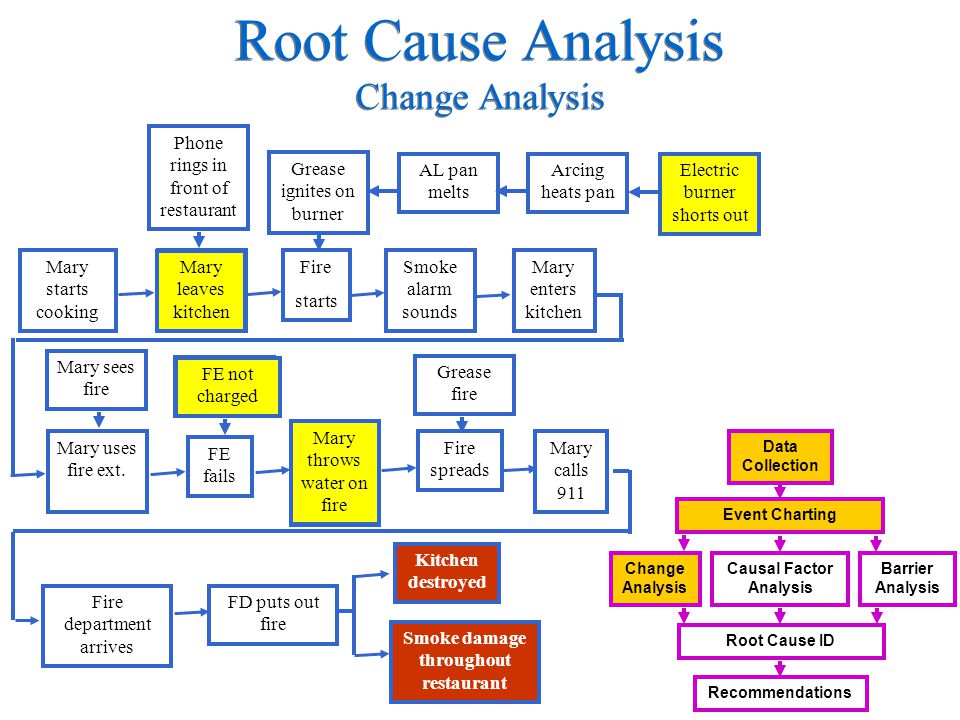 Root Cause Analysis
Change Analysis

Phone rings in front of restaurant

Grease ignites on burner

AL pan melts

Arcing heats pan

Electric burner shorts out

Mary starts cooking

Mary leaves kitchen

Fire starts

Smoke alarm sounds

Mary enters kitchen

Mary sees fire

FE not charged

Grease fire

Mary uses fire ext.

FE fails

Mary throws water on fire

Fire spreads

Mary calls 911

Fire department arrives

FD puts out fire

Kitchen destroyed

Smoke damage throughout restaurant

Data Collection

Event Charting

Change Analysis

Causal Factor Analysis

Barrier Analysis

Root Cause ID

Recommendations